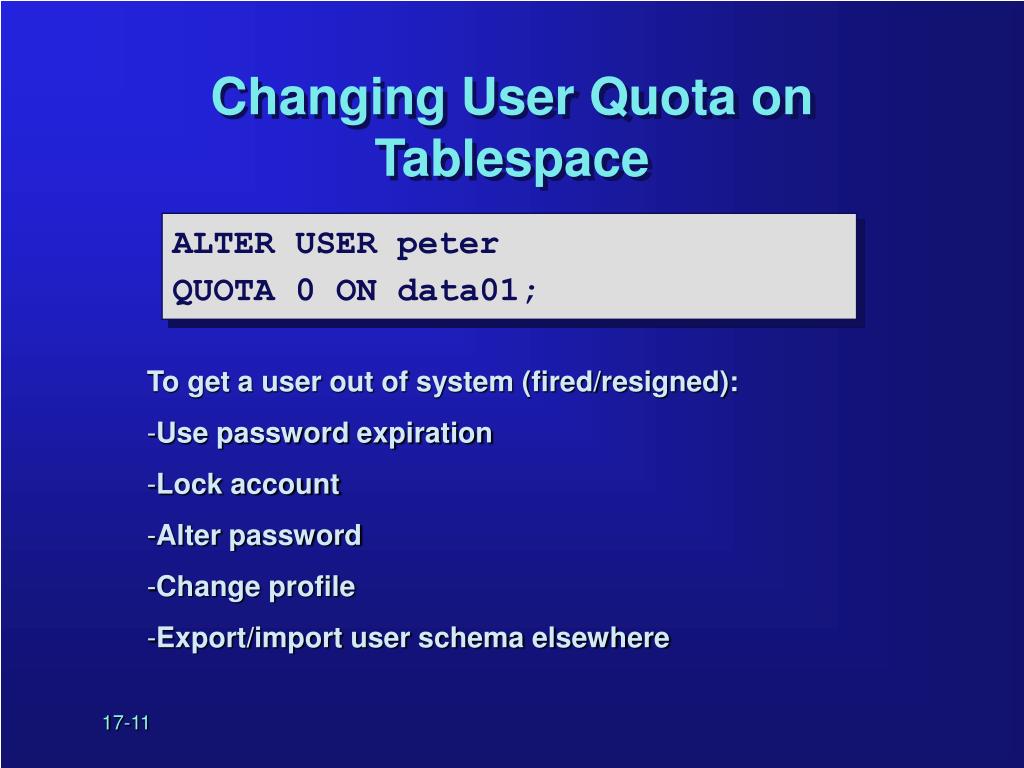 Changing User Quota on Tablespace

ALTER USER peter
QUOTA 0 ON data01;

To get a user out of system (fired/resigned):

-Use password expiration

-Lock account

-Alter password

-Change profile

-Export/import user schema elsewhere

17-11